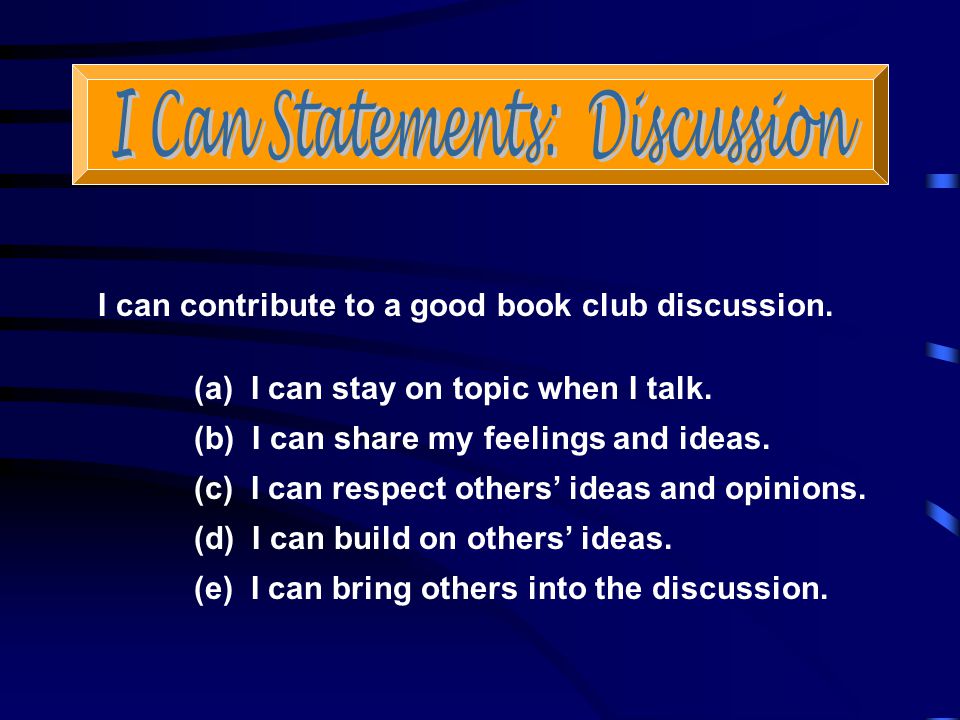 I Can Statements: Discussion

I can contribute to a good book club discussion.

(a) I can stay on topic when I talk.
(b) I can share my feelings and ideas.
(c) I can respect others' ideas and opinions.
(d) I can build on others' ideas.
(e) I can bring others into the discussion.